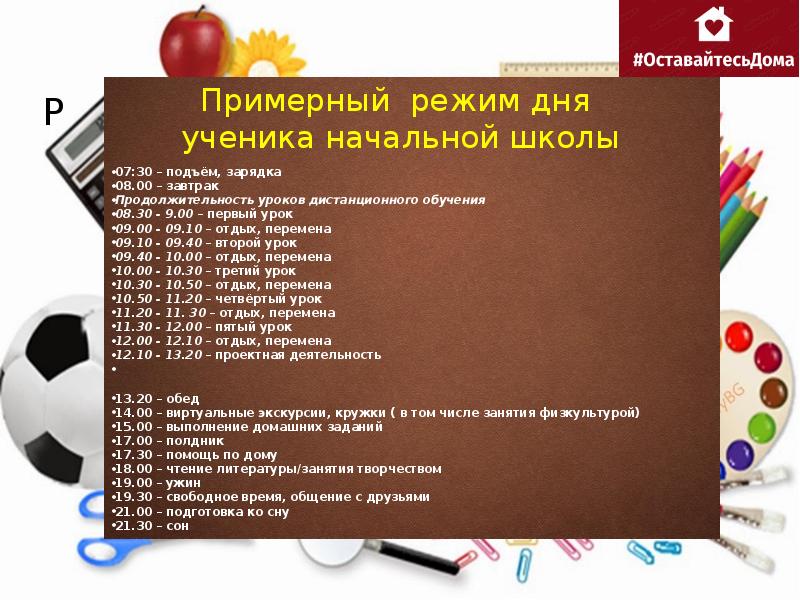 #ОставайтесьДома

Р

Примерный режим дня ученика начальной школы

•07:30 – подъём, зарядка
•08.00 – завтрак
•Продолжительность уроков дистанционного обучения
•08.30 - 9.00 – первый урок
•09.00 - 09.10 – отдых, перемена
•09.10 - 09.40 – второй урок
•09.40 - 10.00 – отдых, перемена
•10.00 - 10.30 – третий урок
•10.30 - 10.50 – отдых, перемена
•10.50 - 11.20 – четвёртый урок
•11.20 - 11. 30 – отдых, перемена
•11.30 - 12.00 – пятый урок
•12.00 - 12.10 – отдых, перемена
•12.10 - 13.20 – проектная деятельность
•

•13.20 – обед
•14.00 – виртуальные экскурсии, кружки ( в том числе занятия физкультурой)
•15.00 – выполнение домашних заданий
•17.00 – полдник
•17.30 – помощь по дому
•18.00 – чтение литературы/занятия творчеством
•19.00 – ужин
•19.30 – свободное время, общение с друзьями
•21.00 – подготовка ко сну
•21.30 – сон